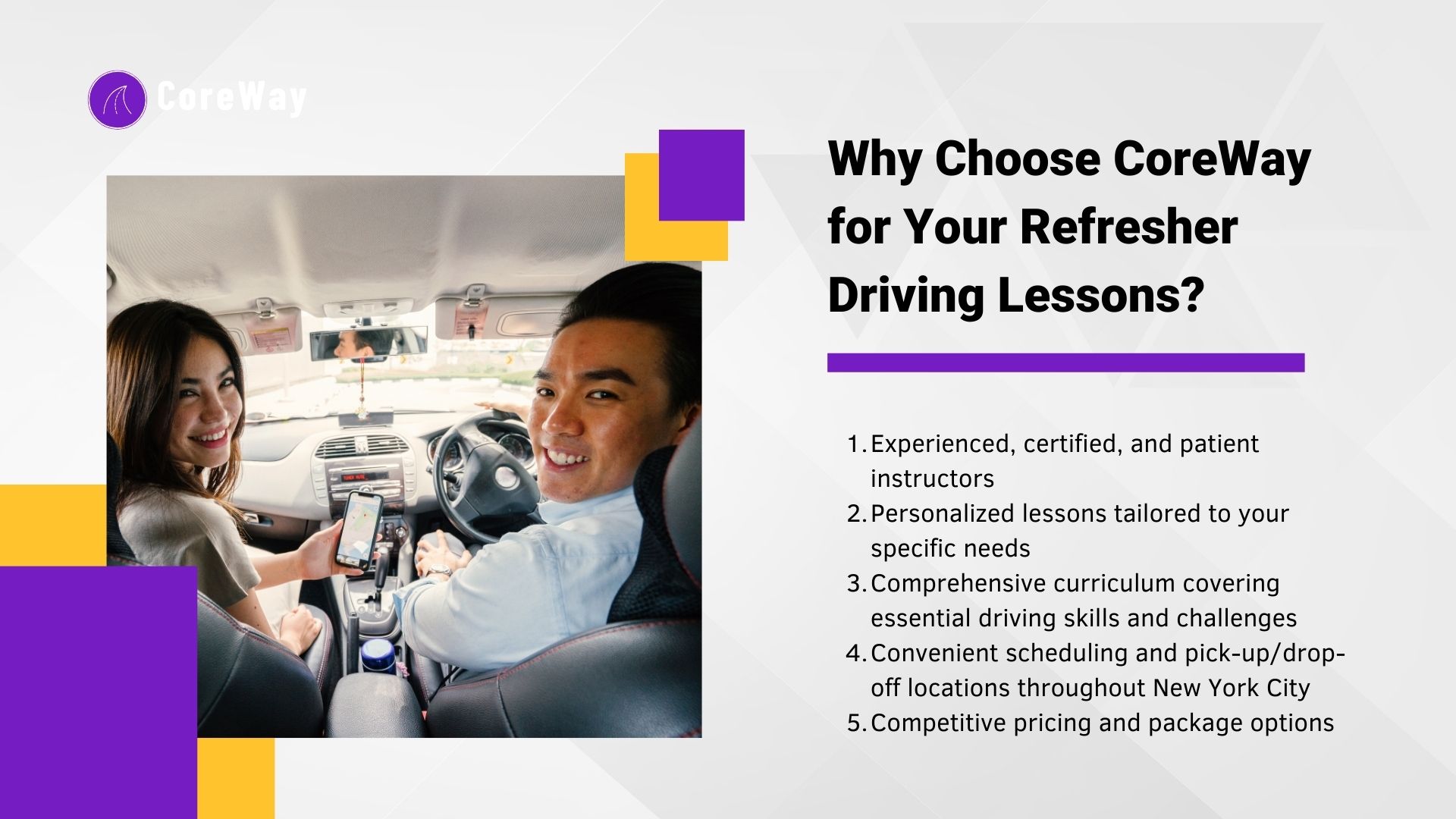 CoreWay

Why Choose CoreWay for Your Refresher Driving Lessons?

1. Experienced, certified, and patient instructors
2. Personalized lessons tailored to your specific needs
3. Comprehensive curriculum covering essential driving skills and challenges
4. Convenient scheduling and pick-up/drop-off locations throughout New York City
5. Competitive pricing and package options